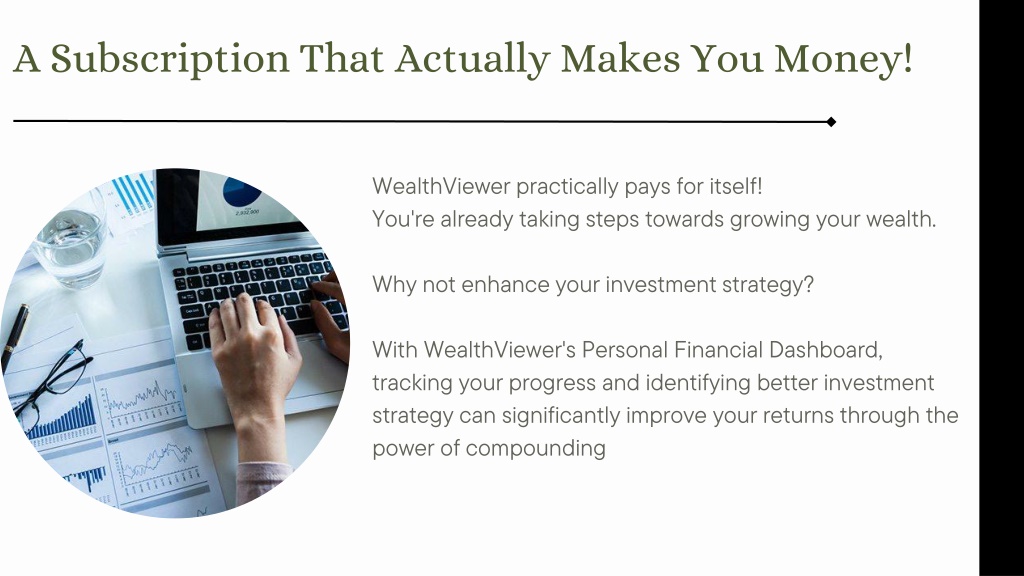 A Subscription That Actually Makes You Money!

WealthViewer practically pays for itself!
You're already taking steps towards growing your wealth.

Why not enhance your investment strategy?

With WealthViewer's Personal Financial Dashboard, tracking your progress and identifying better investment strategy can significantly improve your returns through the power of compounding